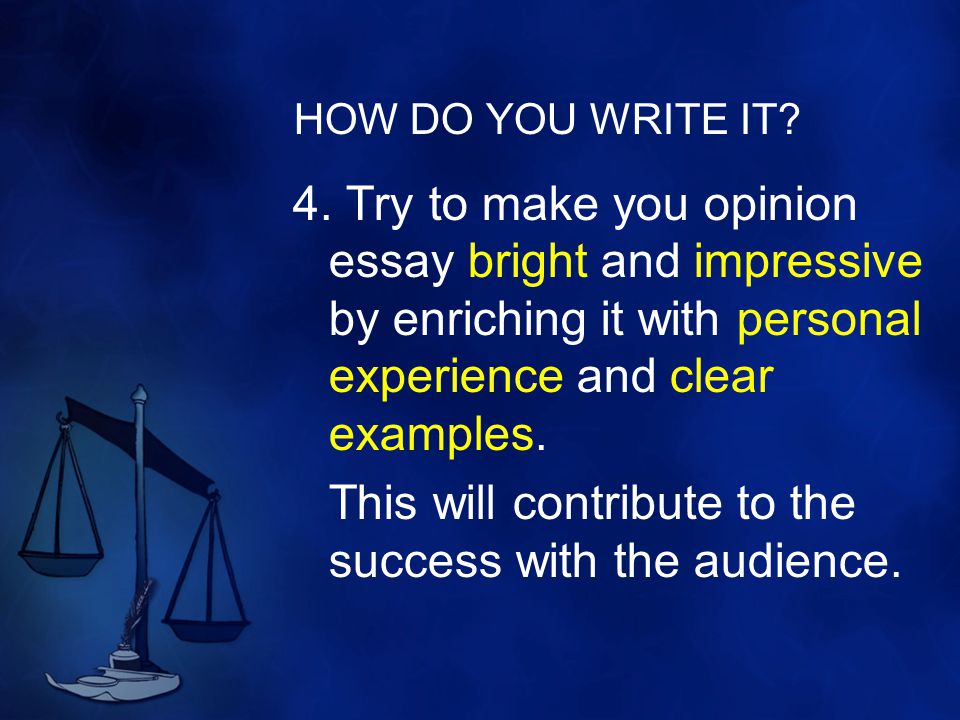 HOW DO YOU WRITE IT?

4. Try to make you opinion essay bright and impressive by enriching it with personal experience and clear examples.

This will contribute to the success with the audience.